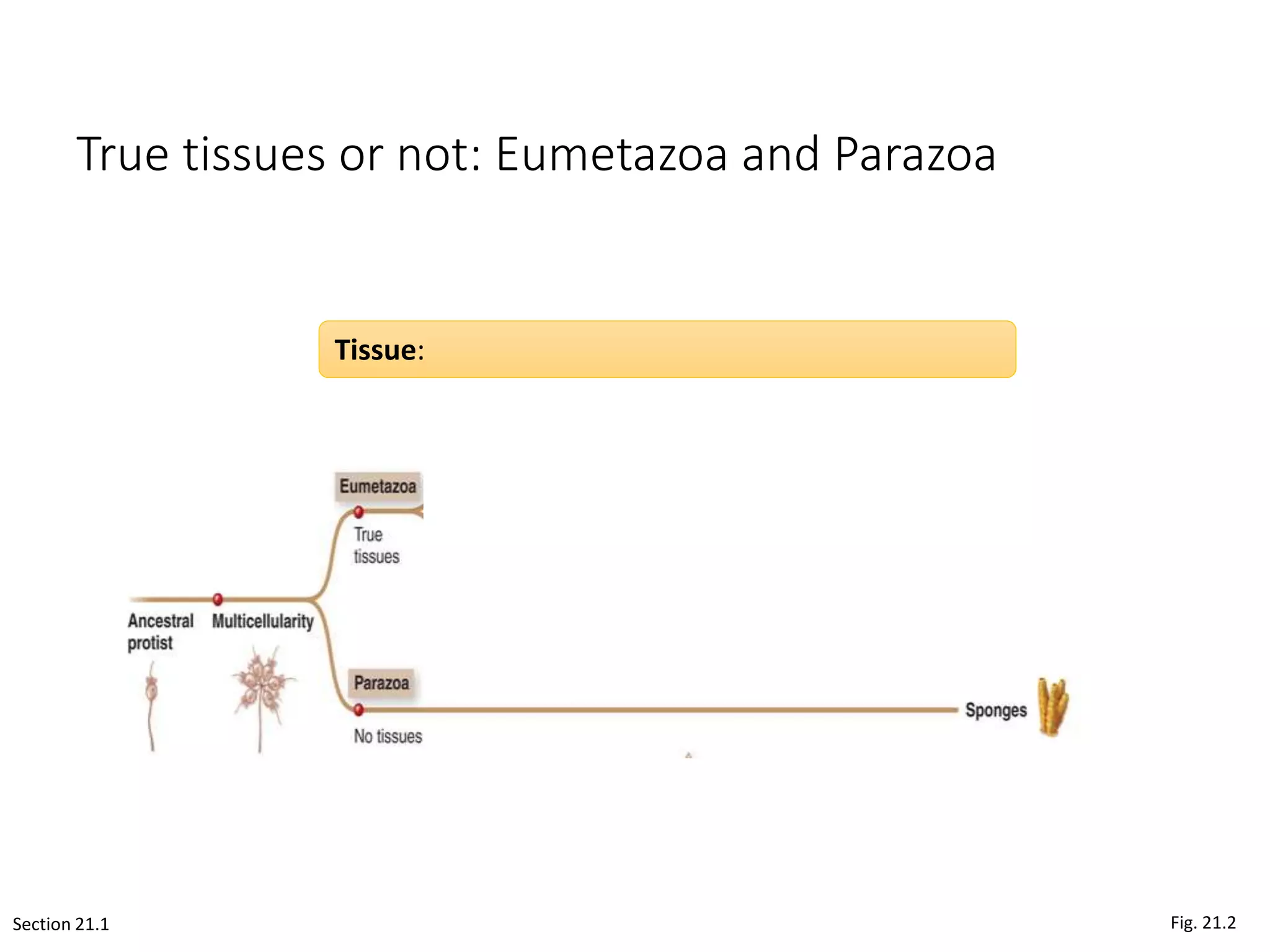 True tissues or not: Eumetazoa and Parazoa

Tissue:

Eumetazoa

True tissues

Ancestral protist

Multicellularity

Parazoa

No tissues

Sponges

Section 21.1

Fig. 21.2